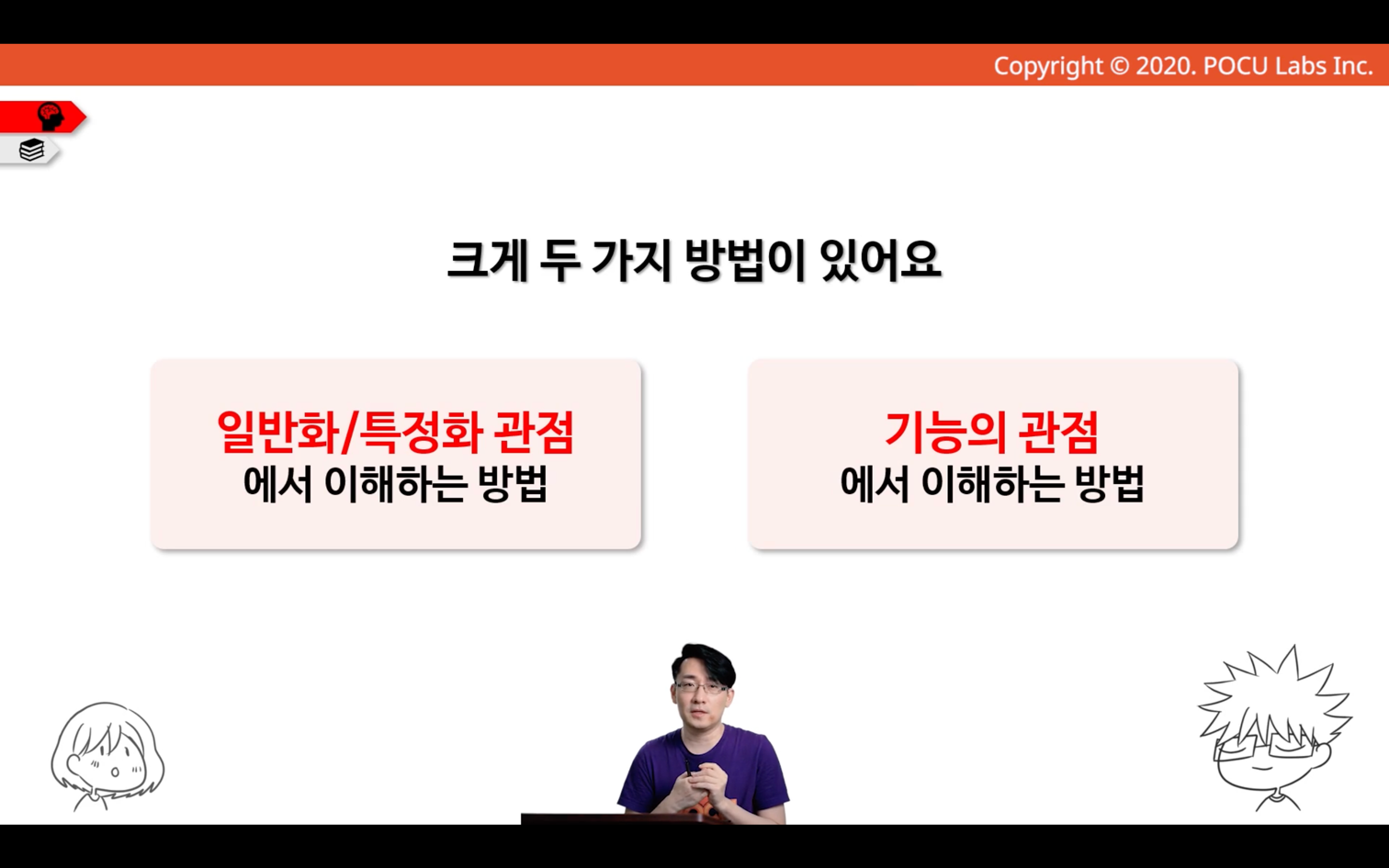 Copyright © 2020. POCU Labs Inc.

크게 두 가지 방법이 있어요

일반화/특정화 관점
에서 이해하는 방법

기능의 관점
에서 이해하는 방법